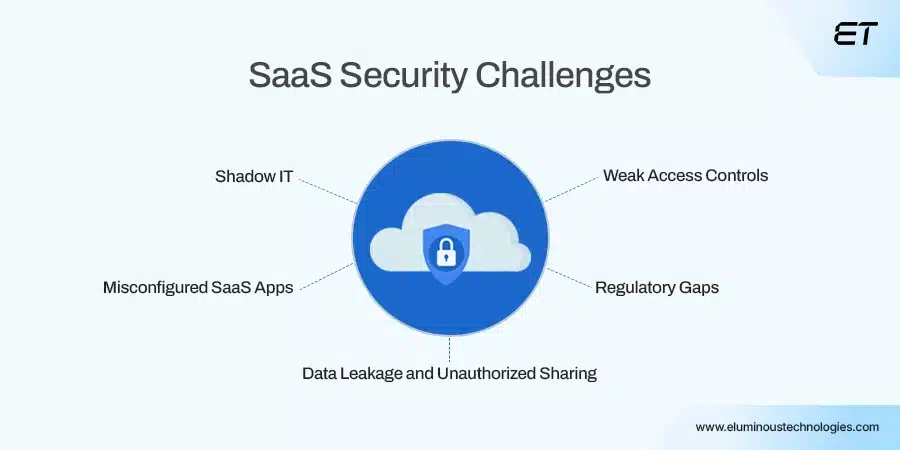 ET

SaaS Security Challenges

Shadow IT

Weak Access Controls

Misconfigured SaaS Apps

Regulatory Gaps

Data Leakage and Unauthorized Sharing

www.eluminoustechnologies.com